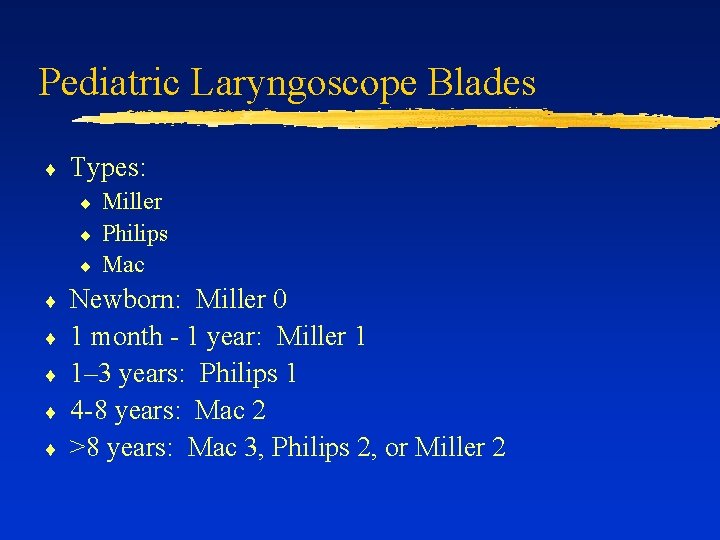 Pediatric Laryngoscope Blades

♦ Types:
♦ Miller
♦ Philips
♦ Mac
♦ Newborn: Miller 0
♦ 1 month - 1 year: Miller 1
♦ 1–3 years: Philips 1
♦ 4-8 years: Mac 2
♦ >8 years: Mac 3, Philips 2, or Miller 2